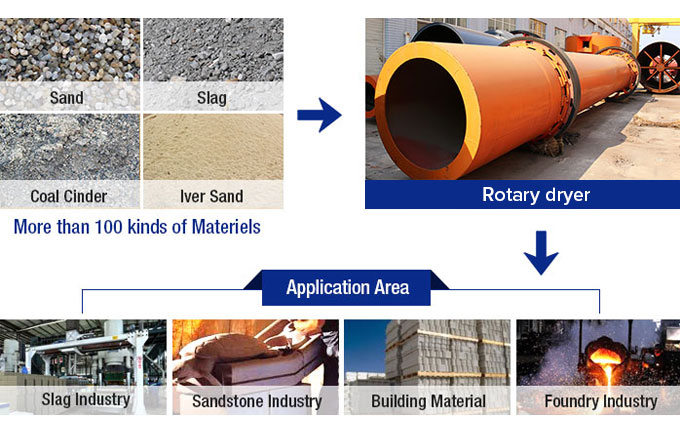 Sand

Slag

Coal Cinder

Iver Sand

More than 100 kinds of Materiels

Rotary dryer

Application Area

Slag Industry

Sandstone Industry

Building Material

Foundry Industry